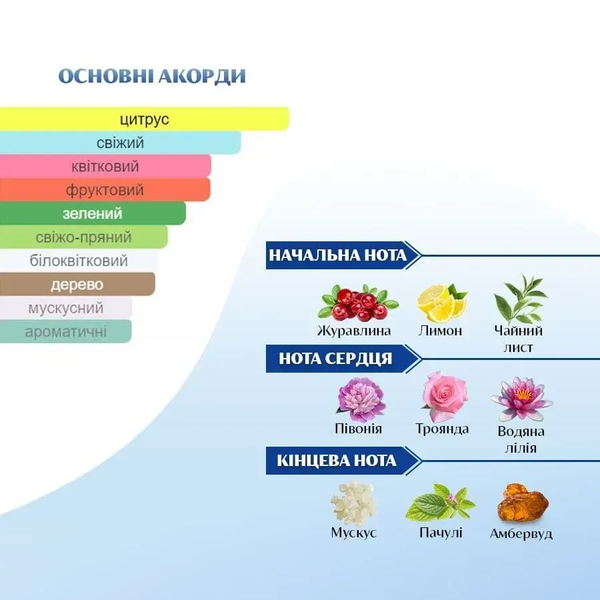 ОСНОВНІ АКОРДИ

цитрус
свіжий
квітковий
фруктовий
зелений
свіжо-пряний
білоквітковий
дерево
мускусний
ароматичні

НАЧАЛЬНА НОТА

Журавлина
Лимон
Чайний лист

НОТА СЕРДЦЯ

Півонія
Троянда
Водяна лілія

КІНЦЕВА НОТА

Мускус
Пачулі
Амбервуд